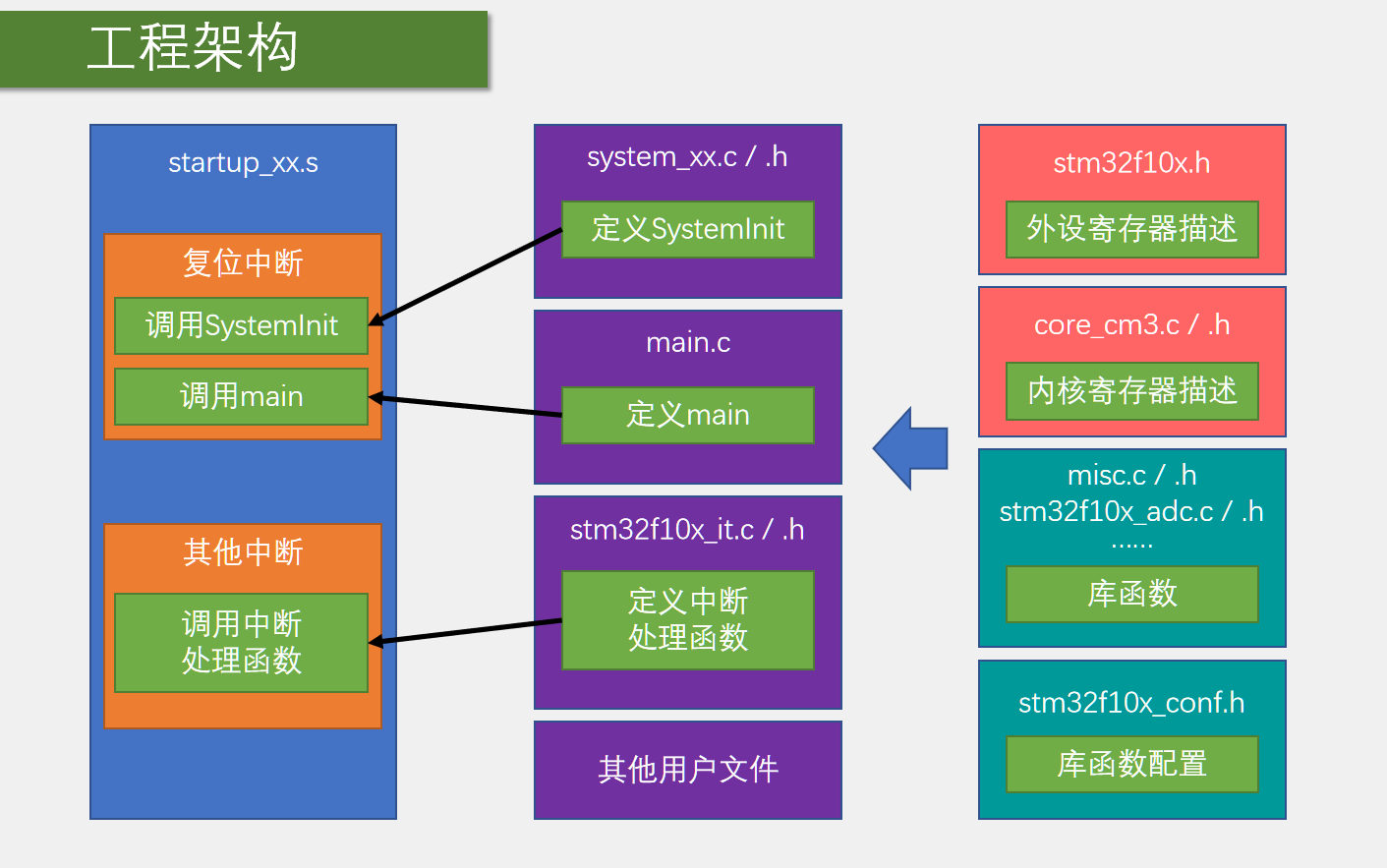 工程架构

startup_xx.s

复位中断

调用SystemInit

调用main

其他中断

调用中断处理函数

system_xx.c / .h

定义SystemInit

main.c

定义main

stm32f10x_it.c / .h

定义中断处理函数

其他用户文件

stm32f10x.h

外设寄存器描述

core_cm3.c / .h

内核寄存器描述

misc.c / .h
stm32f10x_adc.c / .h
……

库函数

stm32f10x_conf.h

库函数配置